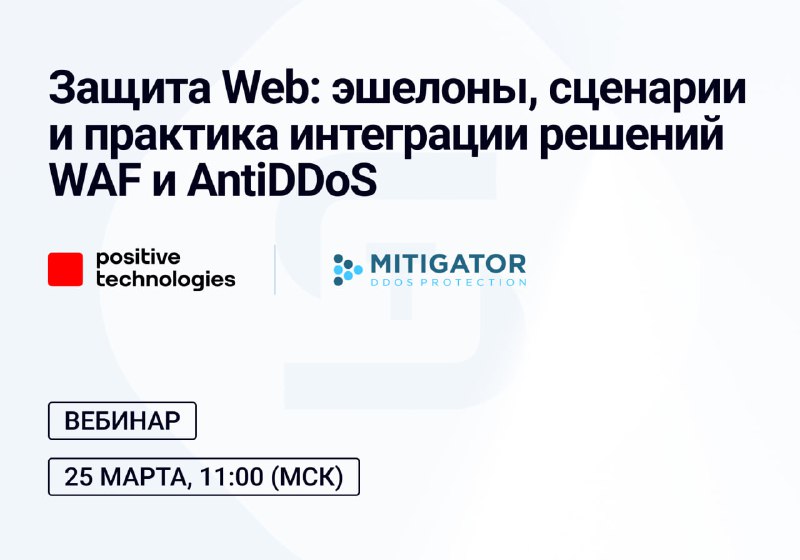 Защита Web: эшелоны, сценарии и практика интеграции решений WAF и AntiDDoS

positive technologies

MITIGATOR
DDOS PROTECTION

ВЕБИНАР

25 МАРТА, 11:00 (МСК)